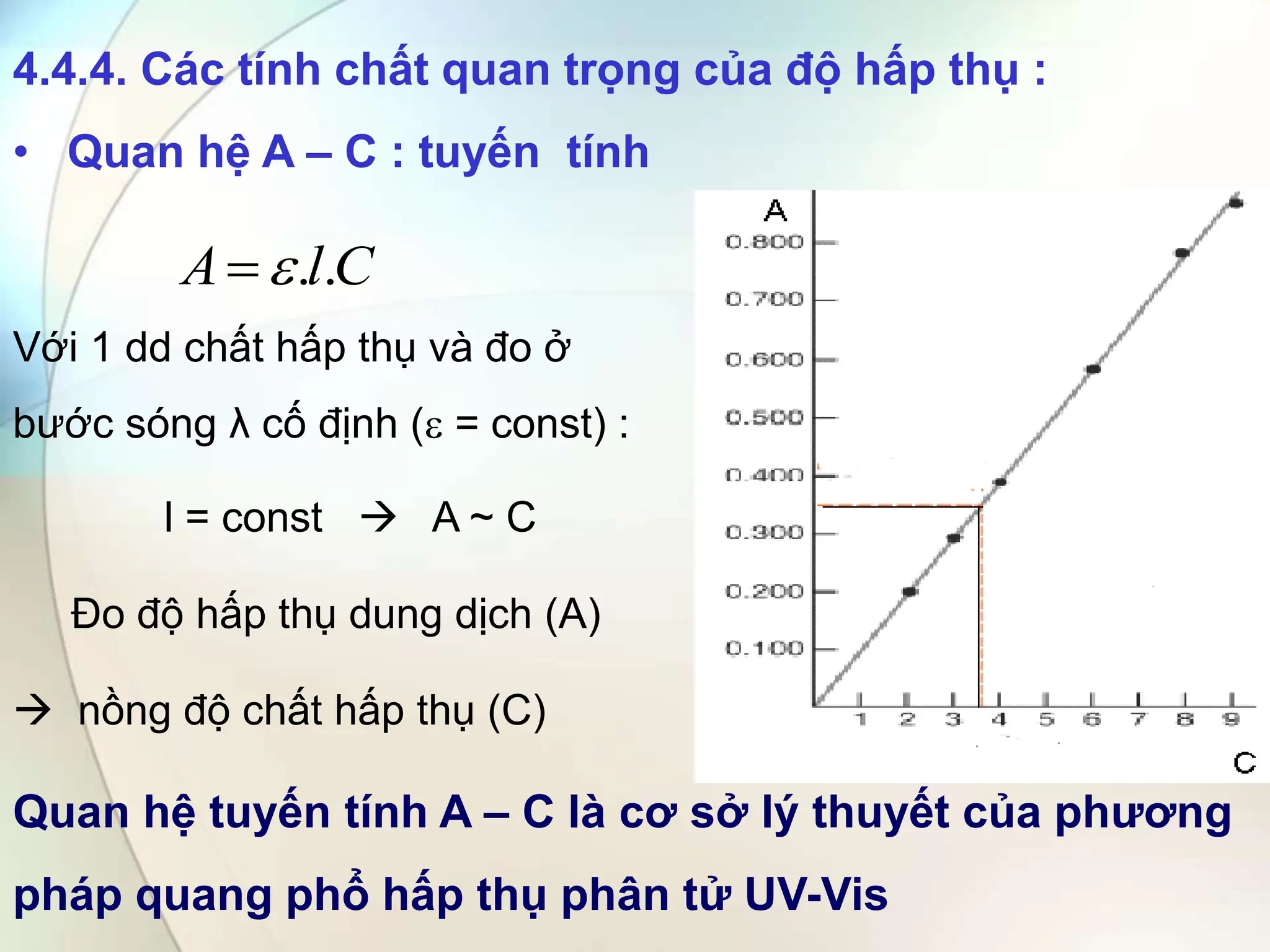 4.4.4. Các tính chất quan trọng của độ hấp thụ :

• Quan hệ A – C : tuyến tính

$A = \varepsilon.l.C$

Với 1 dd chất hấp thụ và đo ở

bước sóng λ cố định (ε = const) :

l = const → A ~ C

Đo độ hấp thụ dung dịch (A)

→ nồng độ chất hấp thụ (C)

A

0.800

0.700

0.600

0.500

0.400

0.300

0.200

0.100

1 2 3 4 5 6 7 8 9

C

Quan hệ tuyến tính A – C là cơ sở lý thuyết của phương pháp quang phổ hấp thụ phân tử UV-Vis